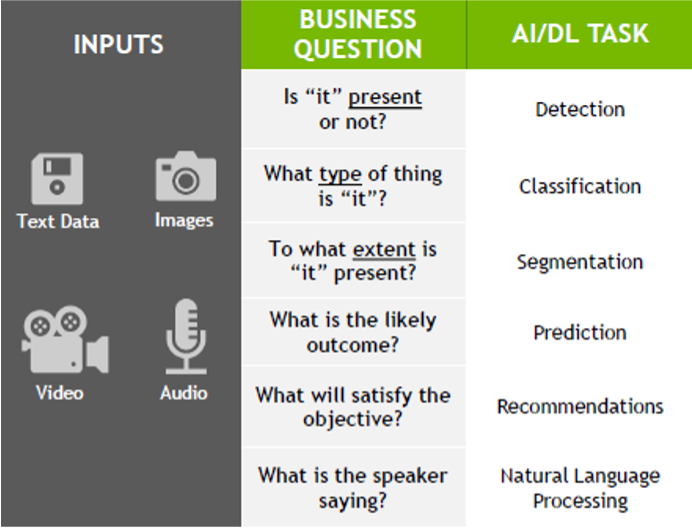 INPUTS

Text Data
Images
Video
Audio

| BUSINESS QUESTION | AI/DL TASK |
|---|---|
| Is “it” present or not? | Detection |
| What type of thing is “it”? | Classification |
| To what extent is “it” present? | Segmentation |
| What is the likely outcome? | Prediction |
| What will satisfy the objective? | Recommendations |
| What is the speaker saying? | Natural Language Processing |